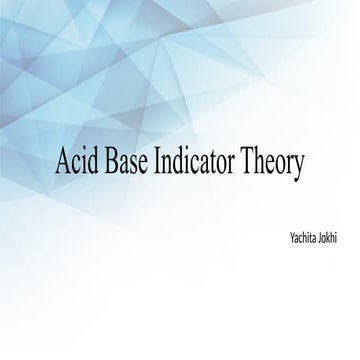 Acid Base Indicator Theory

Yachita Jokhi